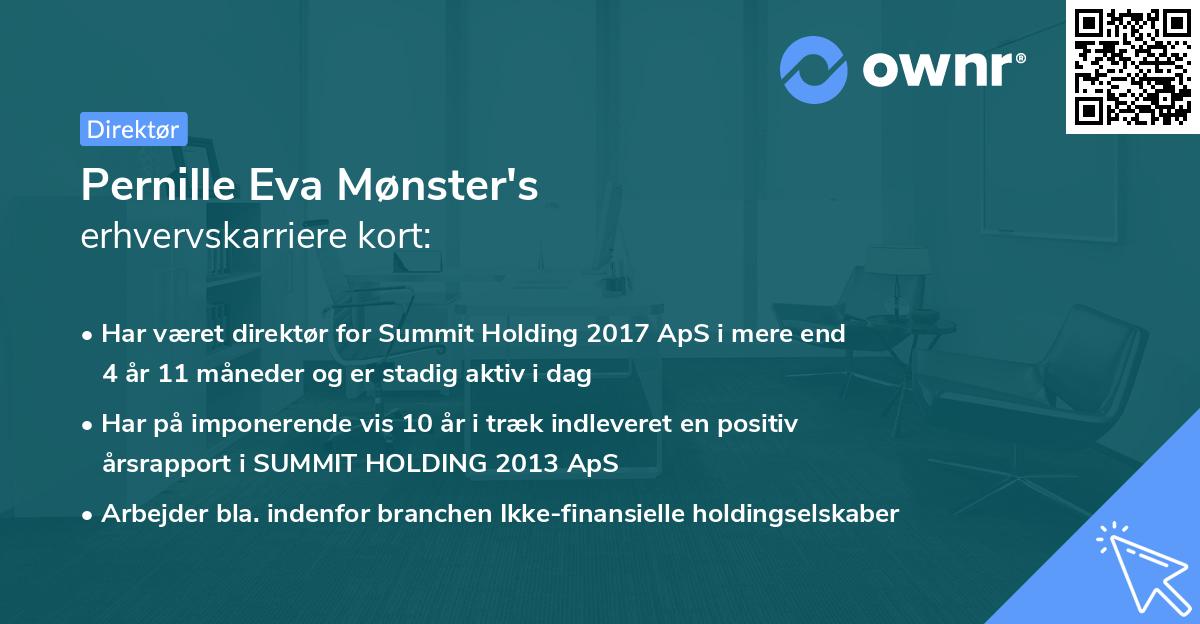 ownr®

Direktør

Pernille Eva Mønster's
erhvervskarriere kort:

• Har været direktør for Summit Holding 2017 ApS i mere end 4 år 11 måneder og er stadig aktiv i dag

• Har på imponerende vis 10 år i træk indleveret en positiv årsrapport i SUMMIT HOLDING 2013 ApS

• Arbejder bla. indenfor branchen Ikke-finansielle holdingselskaber